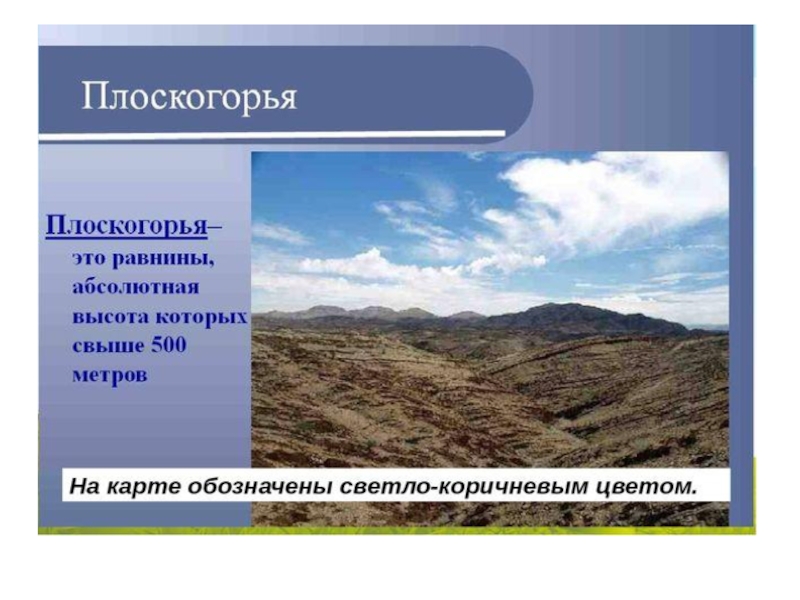 Плоскогорья

Плоскогорья– это равнины, абсолютная высота которых свыше 500 метров

На карте обозначены светло-коричневым цветом.